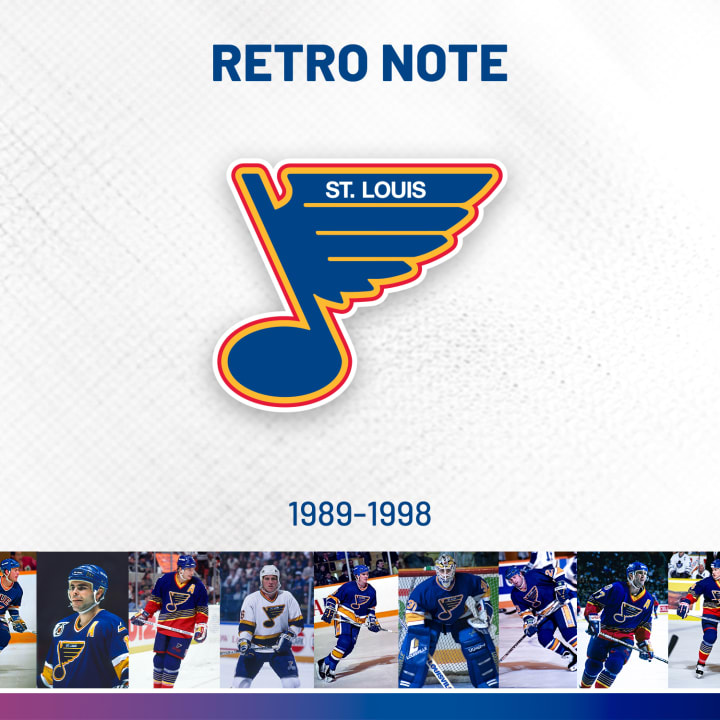 RETRO NOTE

ST. LOUIS

1989-1998